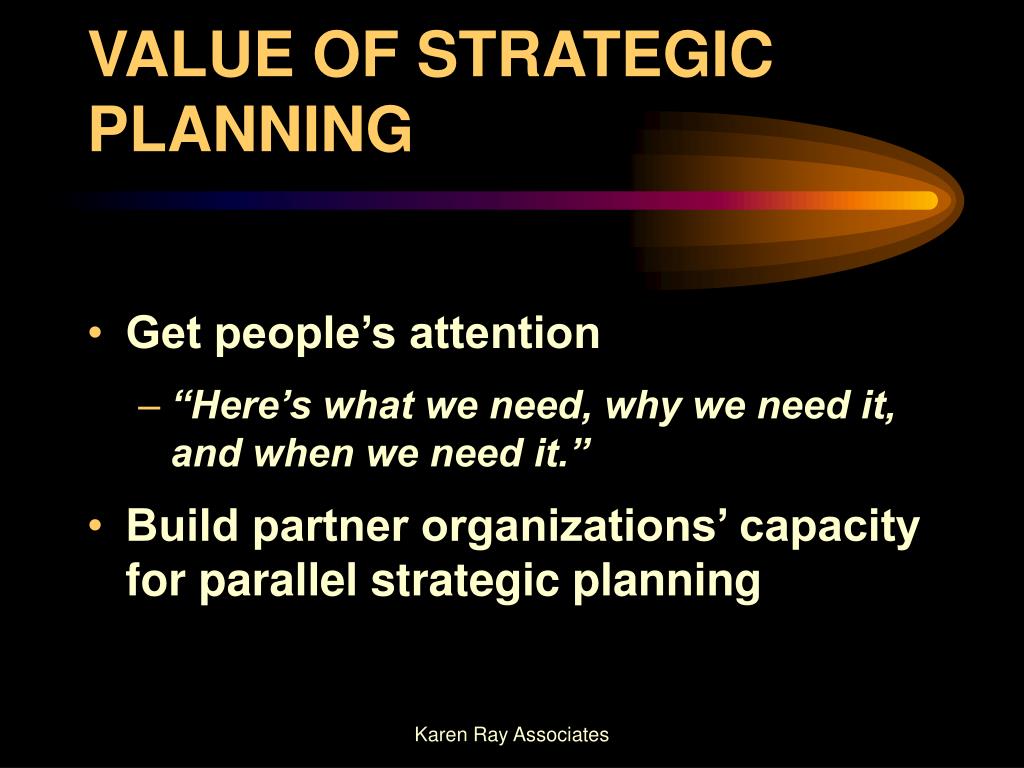 VALUE OF STRATEGIC PLANNING

• Get people’s attention
– “Here’s what we need, why we need it, and when we need it.”
• Build partner organizations’ capacity for parallel strategic planning

Karen Ray Associates